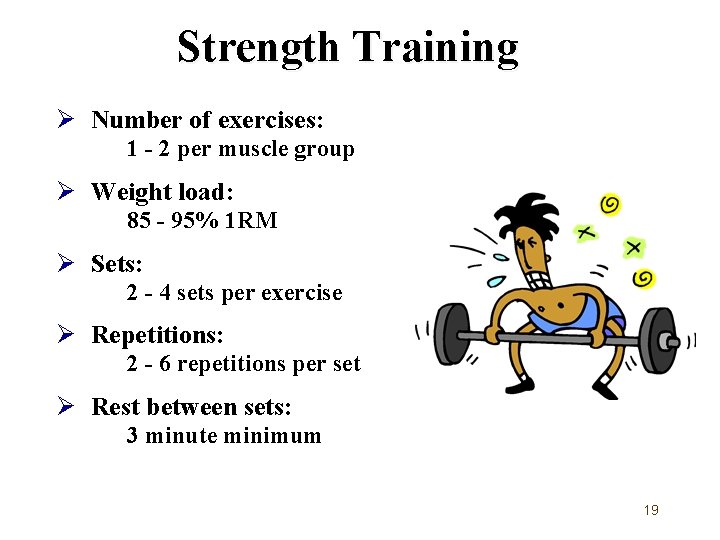 Strength Training

➢ Number of exercises:
1 - 2 per muscle group

➢ Weight load:
85 - 95% 1RM

➢ Sets:
2 - 4 sets per exercise

➢ Repetitions:
2 - 6 repetitions per set

➢ Rest between sets:
3 minute minimum

19